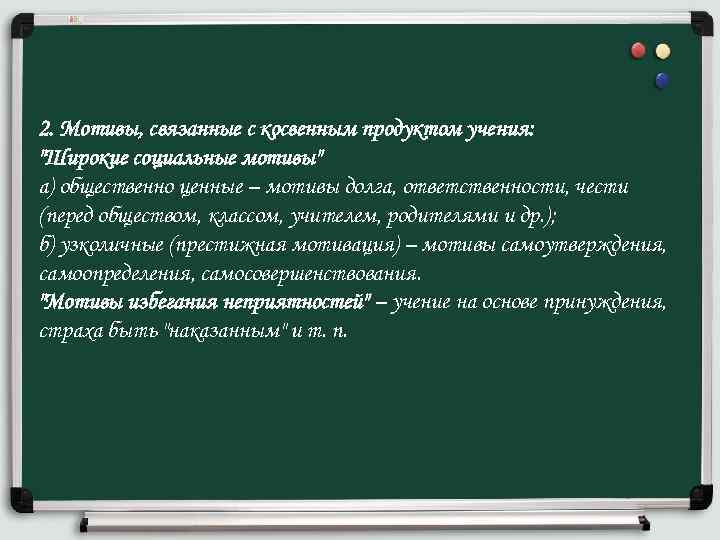 2. Мотивы, связанные с косвенным продуктом учения:
"Широкие социальные мотивы"
а) общественно ценные – мотивы долга, ответственности, чести (перед обществом, классом, учителем, родителями и др.);
б) узколичные (престижная мотивация) – мотивы самоутверждения, самоопределения, самосовершенствования.
"Мотивы избегания неприятностей" – учение на основе принуждения, страха быть "наказанным" и т. п.